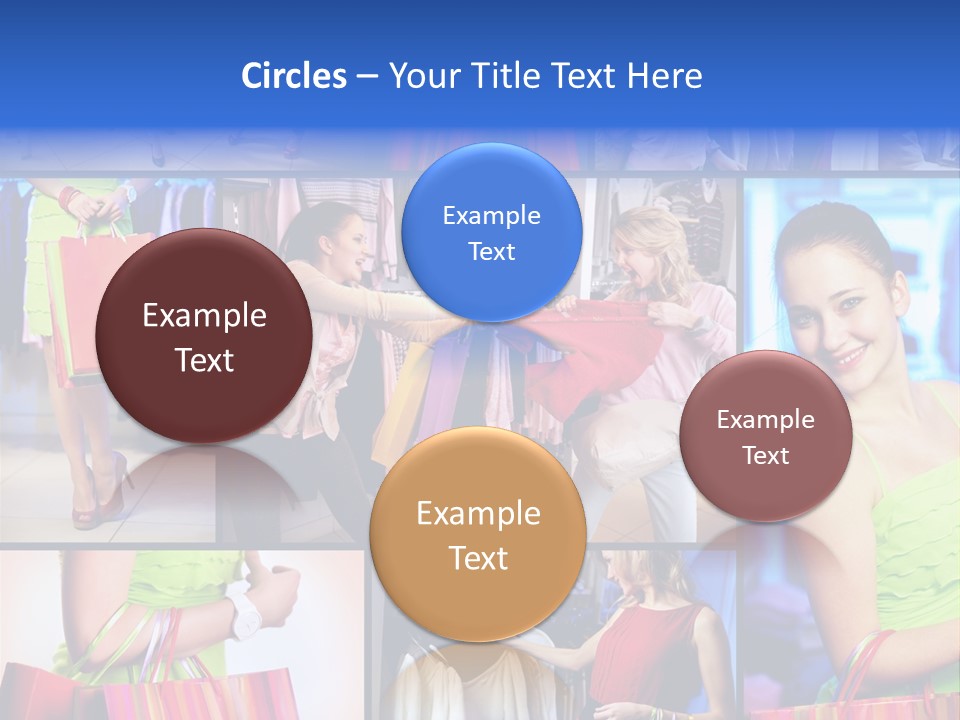 Circles – Your Title Text Here

Example Text

Example Text

Example Text

Example Text